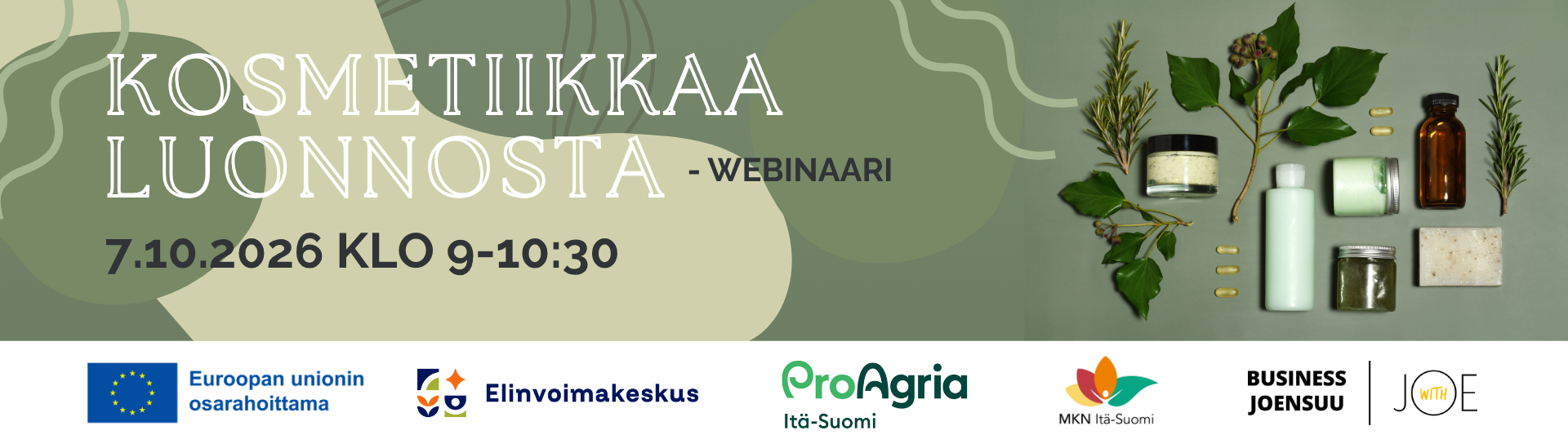 KOSMETIIKKAA LUONNOSTA - WEBINAARI

7.10.2026 KLO 9-10:30

Euroopan unionin osarahoittama

Elinvoimakeskus

ProAgria Itä-Suomi

MKN Itä-Suomi

BUSINESS JOENSUU

JOE WITH